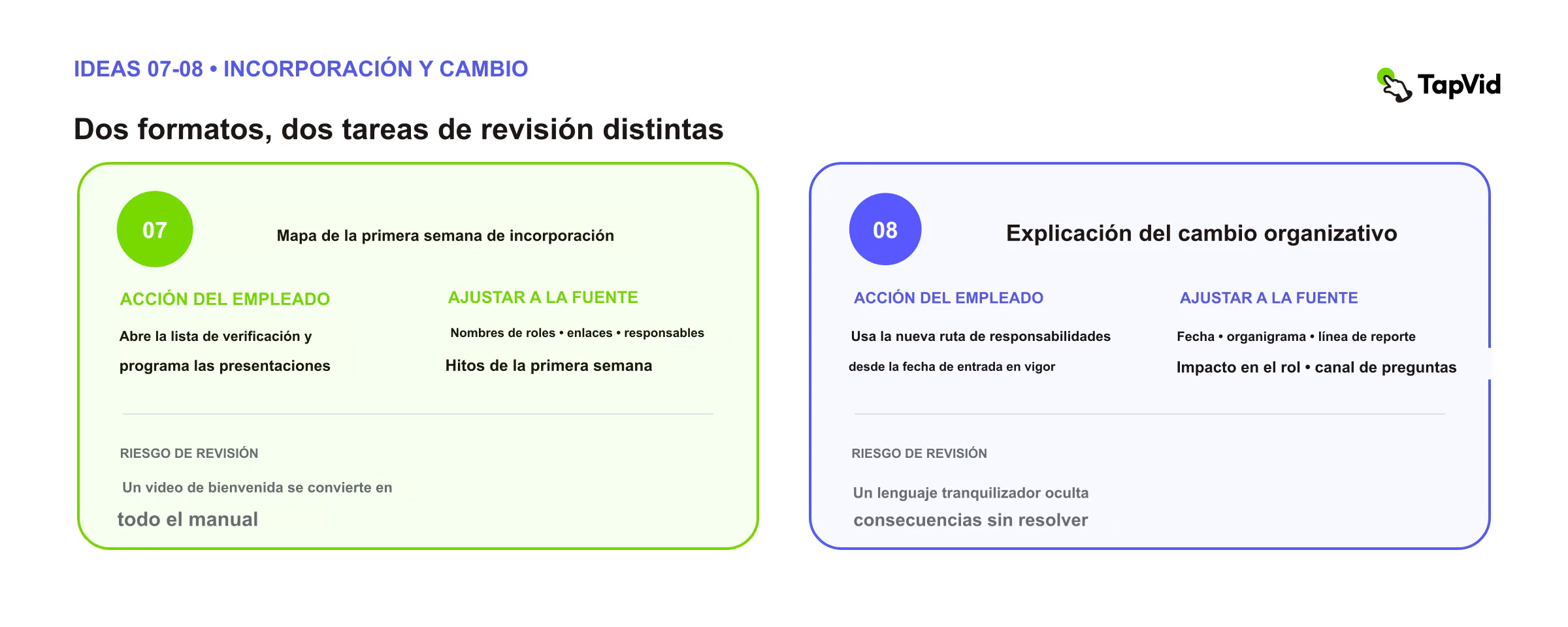 IDEAS 07-08 • INCORPORACIÓN Y CAMBIO

TapVid

Dos formatos, dos tareas de revisión distintas

07

Mapa de la primera semana de incorporación

ACCIÓN DEL EMPLEADO

Abre la lista de verificación y programa las presentaciones

AJUSTAR A LA FUENTE

Nombres de roles • enlaces • responsables

Hitos de la primera semana

RIESGO DE REVISIÓN

Un video de bienvenida se convierte en todo el manual

08

Explicación del cambio organizativo

ACCIÓN DEL EMPLEADO

Usa la nueva ruta de responsabilidades desde la fecha de entrada en vigor

AJUSTAR A LA FUENTE

Fecha • organigrama • línea de reporte

Impacto en el rol • canal de preguntas

RIESGO DE REVISIÓN

Un lenguaje tranquilizador oculta consecuencias sin resolver